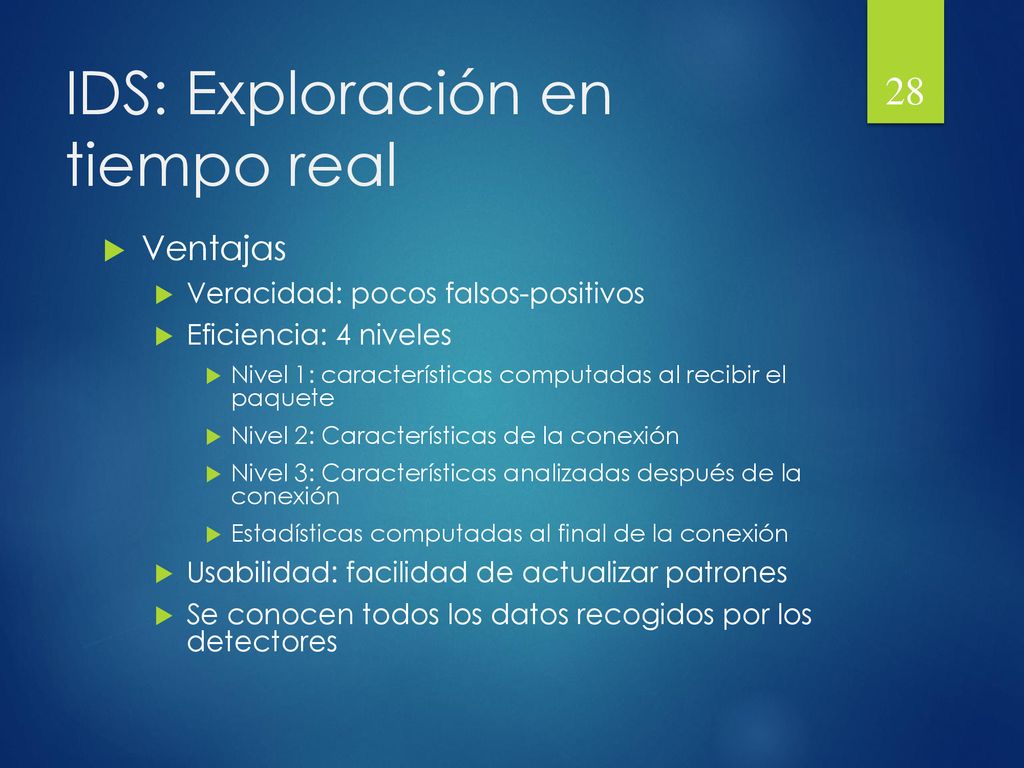 IDS: Exploración en tiempo real

28

Ventajas

Veracidad: pocos falsos-positivos

Eficiencia: 4 niveles

Nivel 1: características computadas al recibir el paquete

Nivel 2: Características de la conexión

Nivel 3: Características analizadas después de la conexión

Estadísticas computadas al final de la conexión

Usabilidad: facilidad de actualizar patrones

Se conocen todos los datos recogidos por los detectores